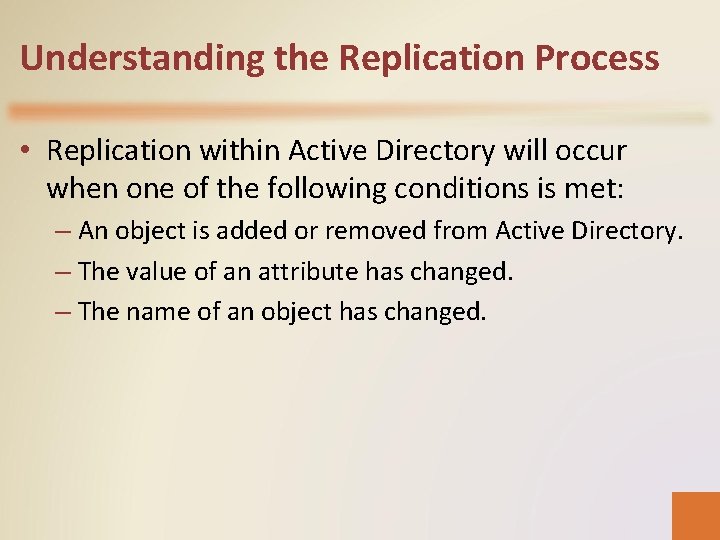 Understanding the Replication Process

• Replication within Active Directory will occur when one of the following conditions is met:
– An object is added or removed from Active Directory.
– The value of an attribute has changed.
– The name of an object has changed.